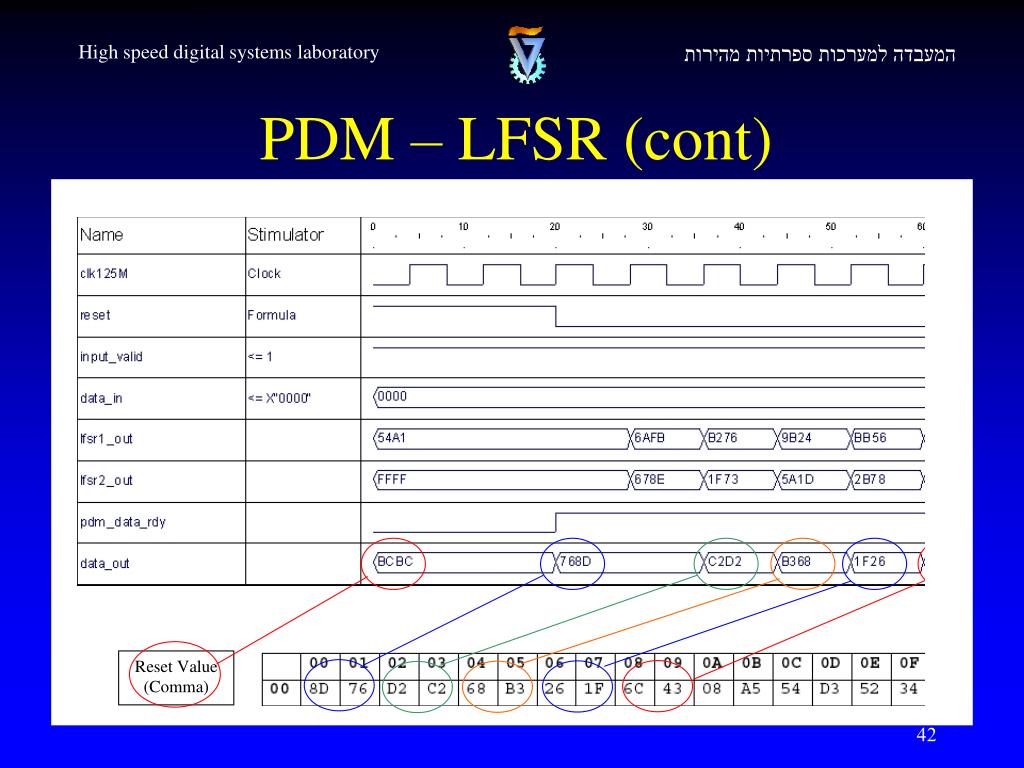 High speed digital systems laboratory

המעבדה למערכות ספרתיות מהירות

PDM – LFSR (cont)

| Name | Stimulator | 0 10 20 30 40 50 60 |
|---|---|---|
| clk125M | Clock | |
| reset | Formula | |
| input_valid | <= 1 | |
| data_in | <= X"0000" | 0000 |
| lfsr1_out | | 54A1 6AFB B276 9B24 BB56 |
| lfsr2_out | | FFFF 678E 1F73 5A1D 2B78 |
| pdm_data_rdy | | |
| data_out | | BCBC 768D C2D2 B368 1F26 |

Reset Value (Comma)

| | 00 | 01 | 02 | 03 | 04 | 05 | 06 | 07 | 08 | 09 | 0A | 0B | 0C | 0D | 0E | 0F |
|---|---|---|---|---|---|---|---|---|---|---|---|---|---|---|---|---|
| 00 | 8D | 76 | D2 | C2 | 68 | B3 | 26 | 1F | 6C | 43 | 08 | A5 | 54 | D3 | 52 | 34 |

42